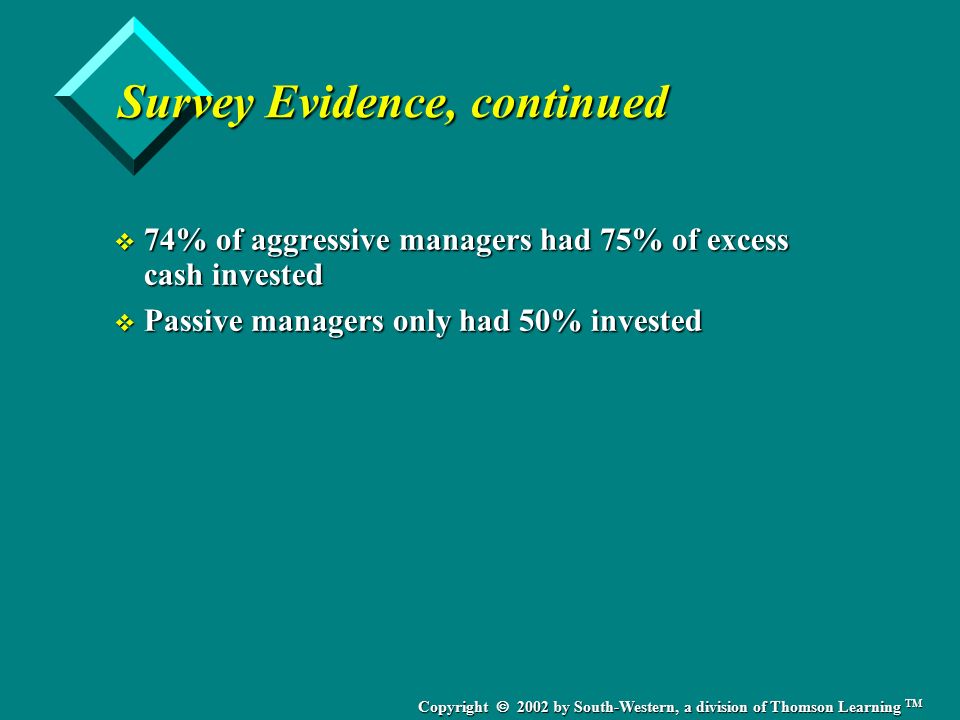 Survey Evidence, continued

❖ 74% of aggressive managers had 75% of excess cash invested

❖ Passive managers only had 50% invested

Copyright © 2002 by South-Western, a division of Thomson Learning ™